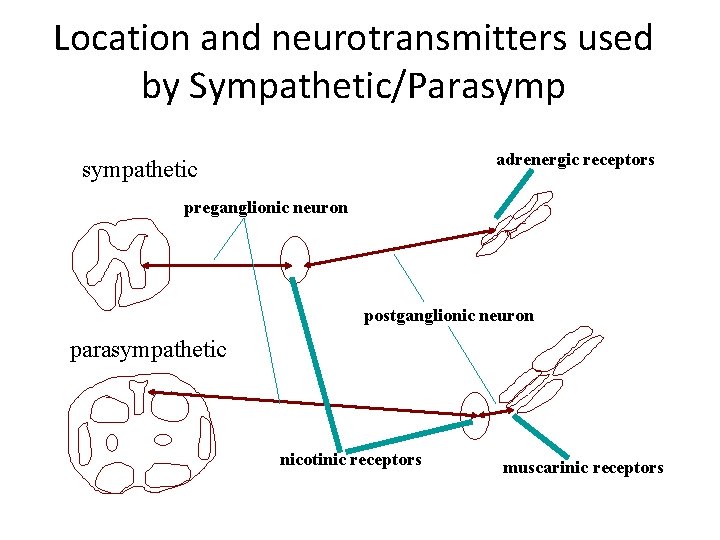 Location and neurotransmitters used by Sympathetic/Parasymp

sympathetic

adrenergic receptors

preganglionic neuron

postganglionic neuron

parasympathetic

nicotinic receptors

muscarinic receptors